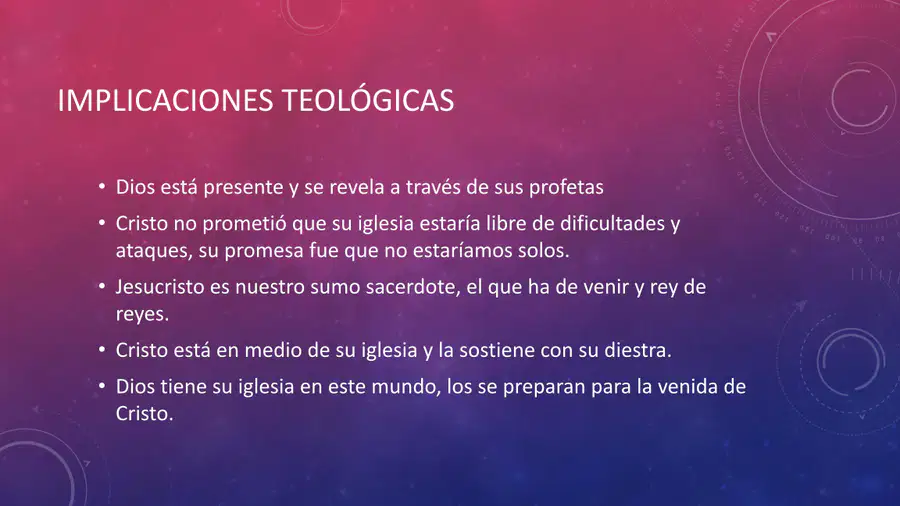 IMPLICACIONES TEOLÓGICAS

• Dios está presente y se revela a través de sus profetas

• Cristo no prometió que su iglesia estaría libre de dificultades y ataques, su promesa fue que no estaríamos solos.

• Jesucristo es nuestro sumo sacerdote, el que ha de venir y rey de reyes.

• Cristo está en medio de su iglesia y la sostiene con su diestra.

• Dios tiene su iglesia en este mundo, los se preparan para la venida de Cristo.